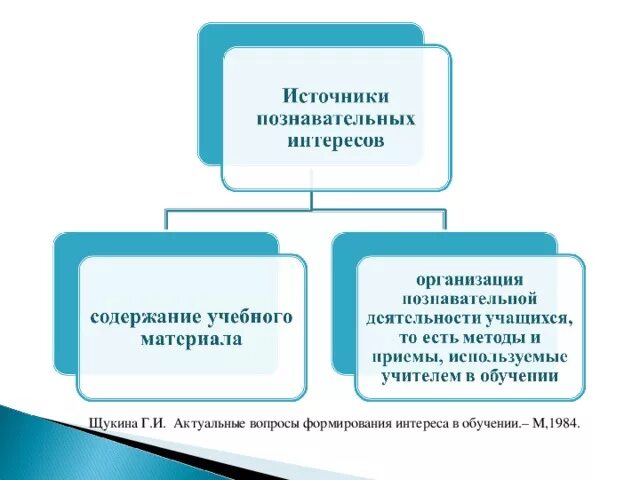 Источники познавательных интересов

содержание учебного материала

организация познавательной деятельности учащихся, то есть методы и приемы, используемые учителем в обучении

Щукина Г.И. Актуальные вопросы формирования интереса в обучении.– М,1984.